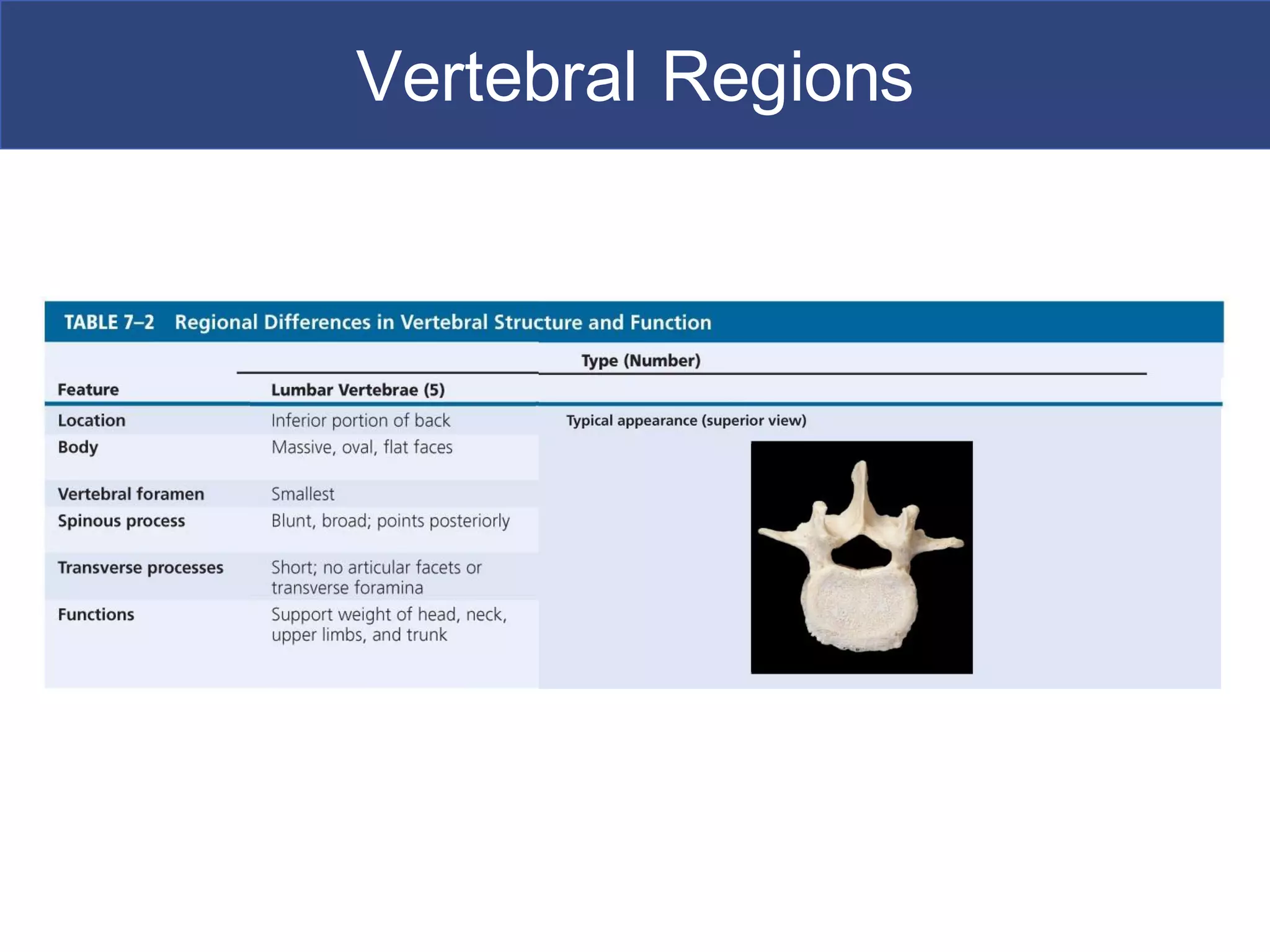 Vertebral Regions

TABLE 7–2 Regional Differences in Vertebral Structure and Function

Type (Number)

| Feature | Lumbar Vertebrae (5) |
|---|---|
| Location | Inferior portion of back |
| Body | Massive, oval, flat faces |
| Vertebral foramen | Smallest |
| Spinous process | Blunt, broad; points posteriorly |
| Transverse processes | Short; no articular facets or transverse foramina |
| Functions | Support weight of head, neck, upper limbs, and trunk |

Typical appearance (superior view)